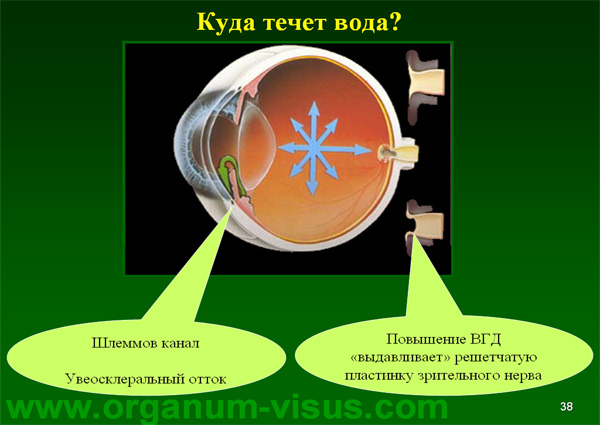 Куда течет вода?

Шлеммов канал

Увеосклеральный отток

Повышение ВГД «выдавливает» решетчатую пластинку зрительного нерва

www.organum-visus.com

38